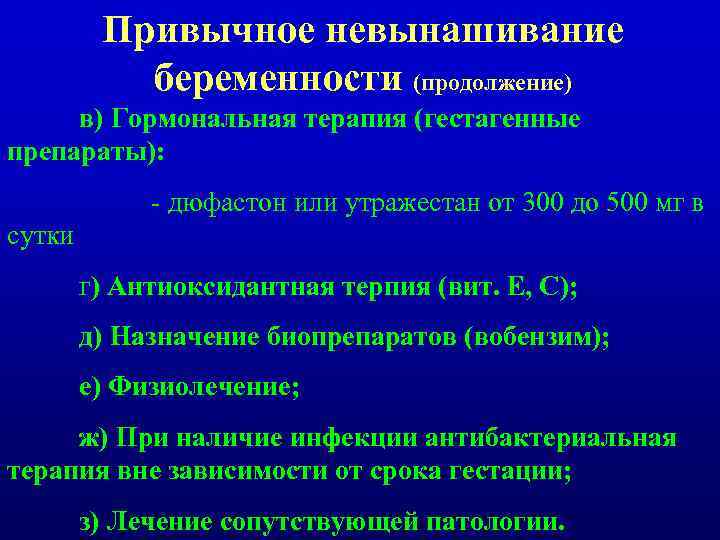 Привычное невынашивание беременности (продолжение)

в) Гормональная терапия (гестагенные препараты):

- дюфастон или утражестан от 300 до 500 мг в сутки

г) Антиоксидантная терпия (вит. Е, С);

д) Назначение биопрепаратов (вобензим);

е) Физиолечение;

ж) При наличие инфекции антибактериальная терапия вне зависимости от срока гестации;

з) Лечение сопутствующей патологии.